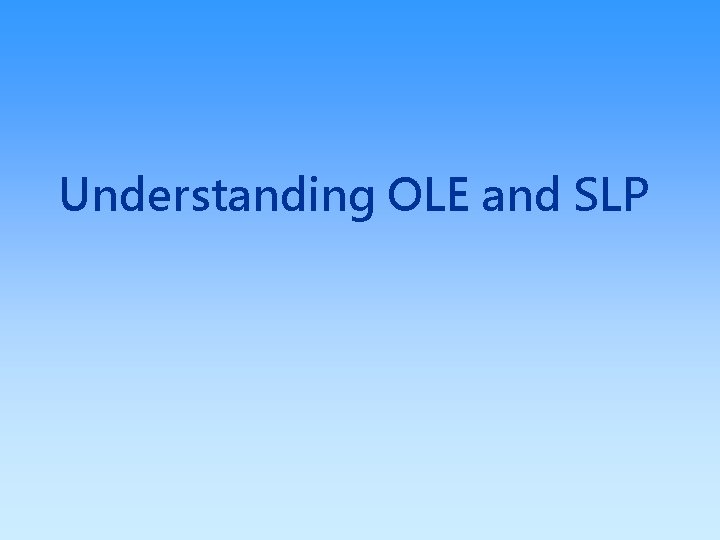 Understanding OLE and SLP